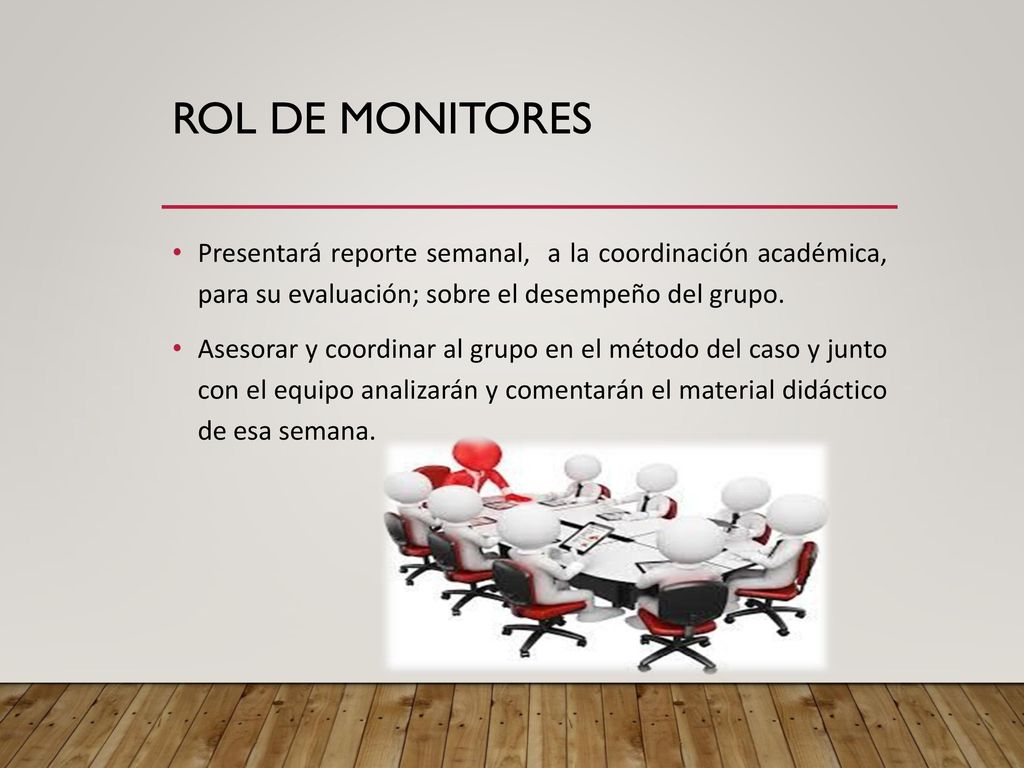 ROL DE MONITORES

• Presentará reporte semanal, a la coordinación académica, para su evaluación; sobre el desempeño del grupo.

• Asesorar y coordinar al grupo en el método del caso y junto con el equipo analizarán y comentarán el material didáctico de esa semana.